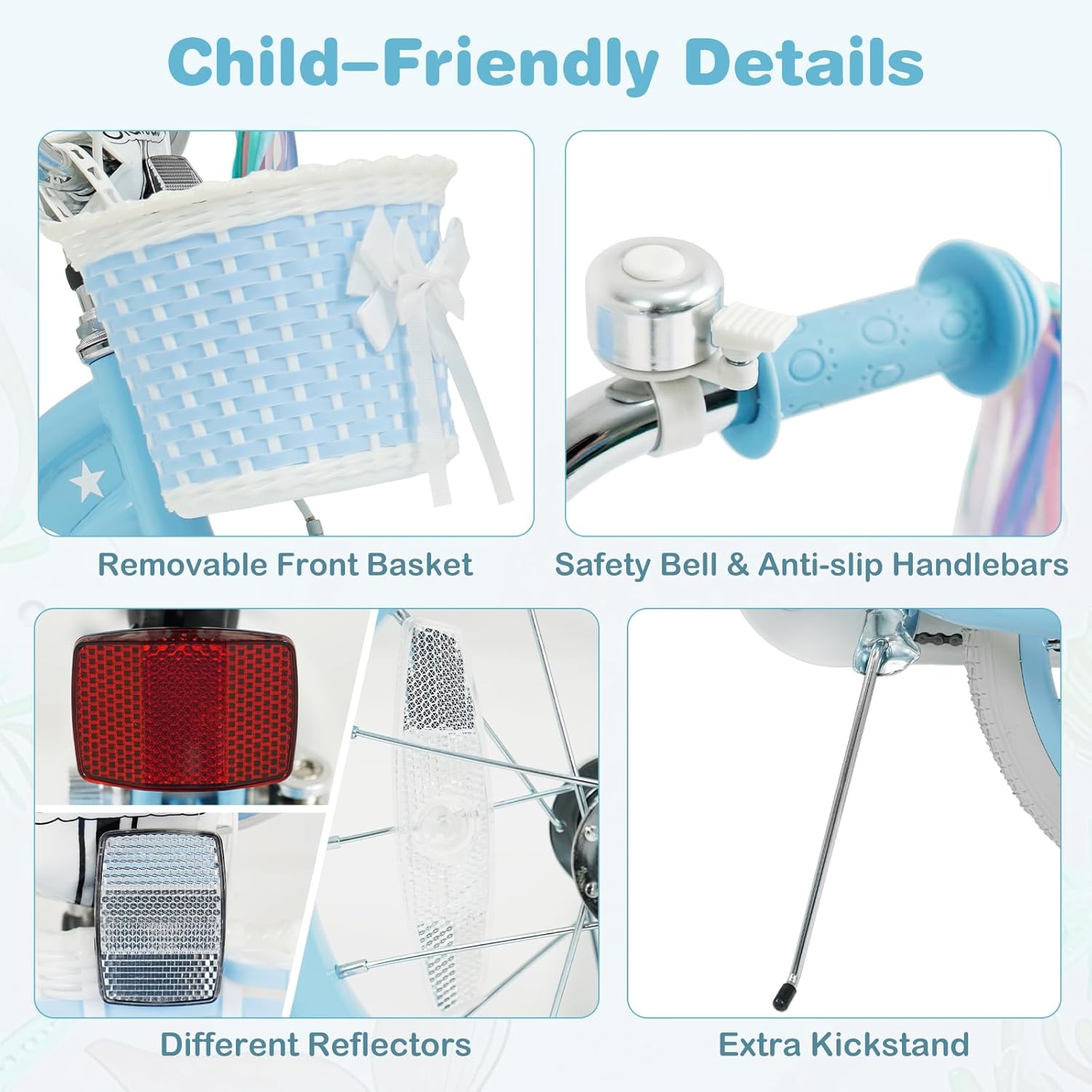 Child–Friendly Details

Removable Front Basket

Safety Bell & Anti-slip Handlebars

Different Reflectors

Extra Kickstand